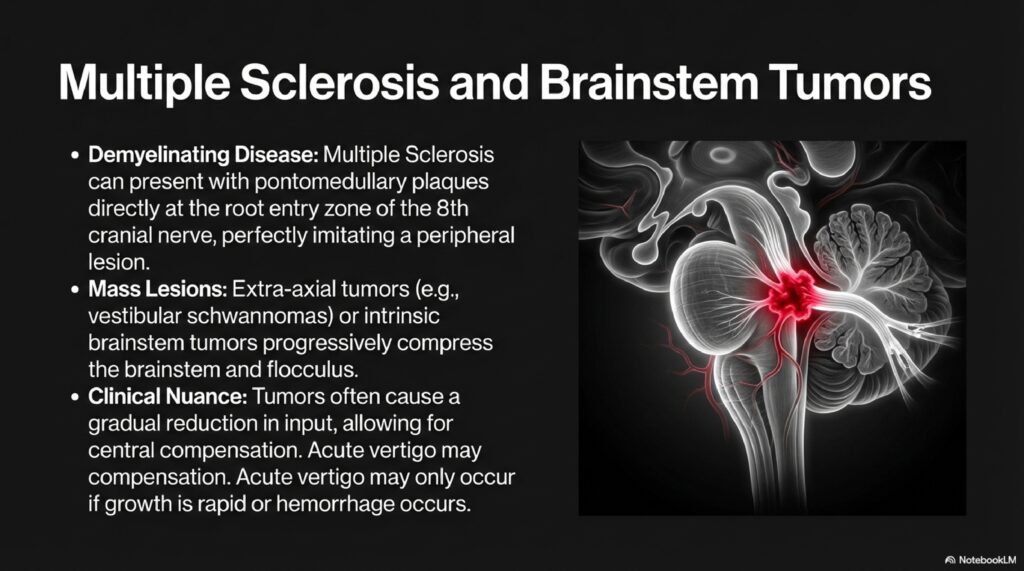 Multiple Sclerosis and Brainstem Tumors

• Demyelinating Disease: Multiple Sclerosis can present with pontomedullary plaques directly at the root entry zone of the 8th cranial nerve, perfectly imitating a peripheral lesion.

• Mass Lesions: Extra-axial tumors (e.g., vestibular schwannomas) or intrinsic brainstem tumors progressively compress the brainstem and flocculus.

• Clinical Nuance: Tumors often cause a gradual reduction in input, allowing for central compensation. Acute vertigo may compensation. Acute vertigo may only occur if growth is rapid or hemorrhage occurs.

NotebookLM